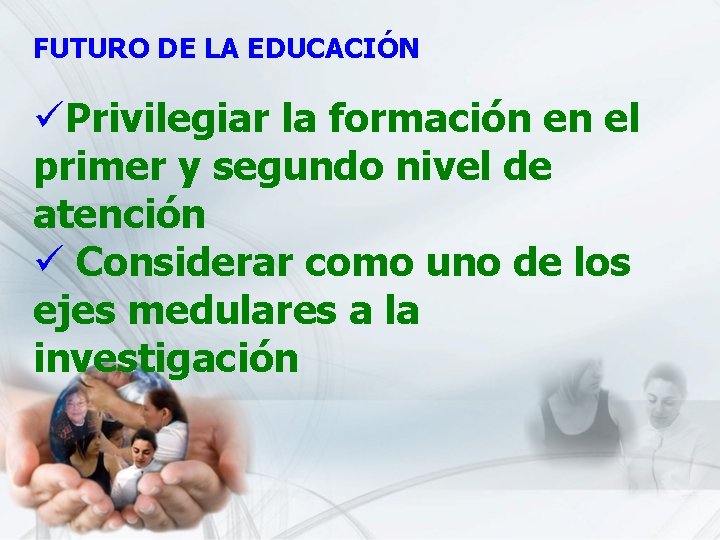 FUTURO DE LA EDUCACIÓN

✓Privilegiar la formación en el primer y segundo nivel de atención

✓ Considerar como uno de los ejes medulares a la investigación